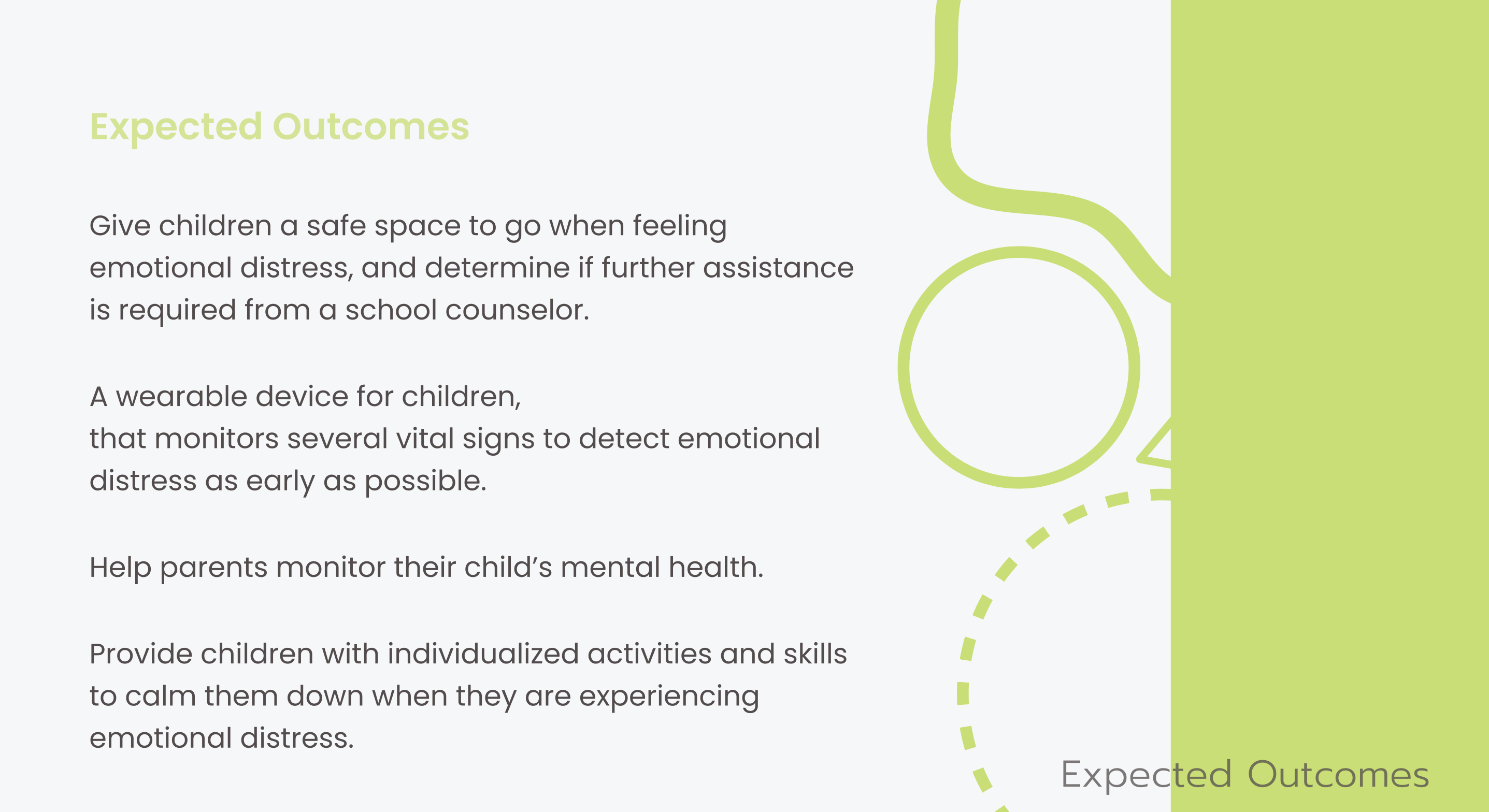 Expected Outcomes

Give children a safe space to go when feeling emotional distress, and determine if further assistance is required from a school counselor.

A wearable device for children,
that monitors several vital signs to detect emotional distress as early as possible.

Help parents monitor their child's mental health.

Provide children with individualized activities and skills to calm them down when they are experiencing emotional distress.

Expected Outcomes